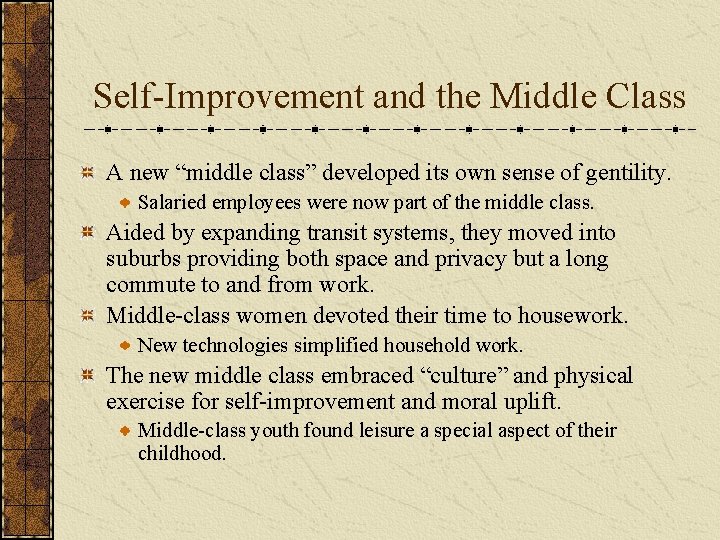 Self-Improvement and the Middle Class

A new “middle class” developed its own sense of gentility.

Salaried employees were now part of the middle class.

Aided by expanding transit systems, they moved into suburbs providing both space and privacy but a long commute to and from work.

Middle-class women devoted their time to housework.

New technologies simplified household work.

The new middle class embraced “culture” and physical exercise for self-improvement and moral uplift.

Middle-class youth found leisure a special aspect of their childhood.